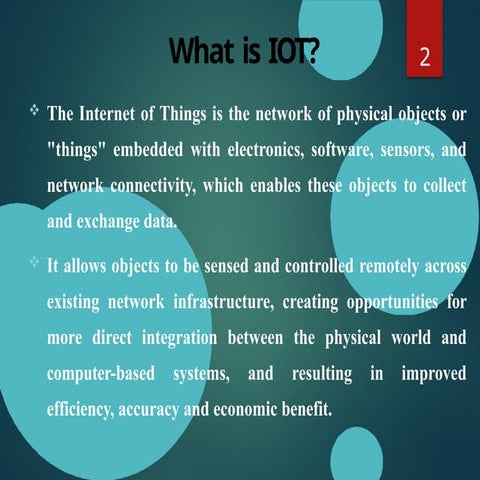 What is IOT?

2

❖ The Internet of Things is the network of physical objects or "things" embedded with electronics, software, sensors, and network connectivity, which enables these objects to collect and exchange data.

❖ It allows objects to be sensed and controlled remotely across existing network infrastructure, creating opportunities for more direct integration between the physical world and computer-based systems, and resulting in improved efficiency, accuracy and economic benefit.